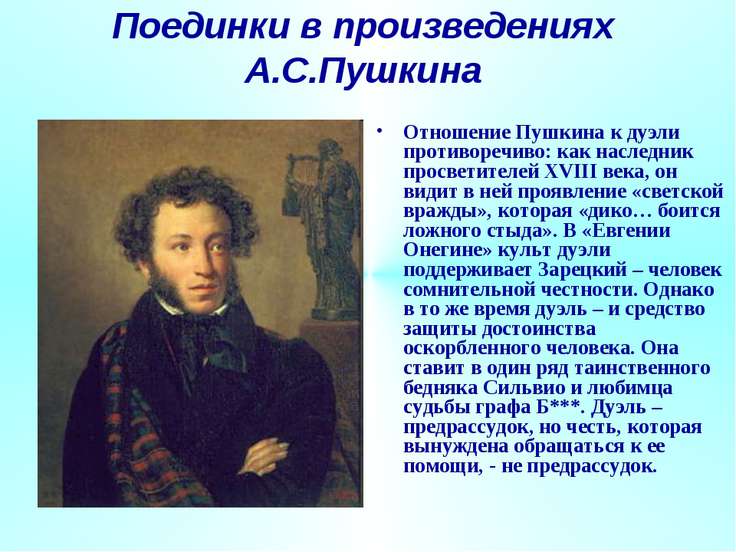 Поединки в произведениях А.С.Пушкина

• Отношение Пушкина к дуэли противоречиво: как наследник просветителей XVIII века, он видит в ней проявление «светской вражды», которая «дико… боится ложного стыда». В «Евгении Онегине» культ дуэли поддерживает Зарецкий – человек сомнительной честности. Однако в то же время дуэль – и средство защиты достоинства оскорбленного человека. Она ставит в один ряд таинственного бедняка Сильвио и любимца судьбы графа Б***. Дуэль – предрассудок, но честь, которая вынуждена обращаться к ее помощи, - не предрассудок.